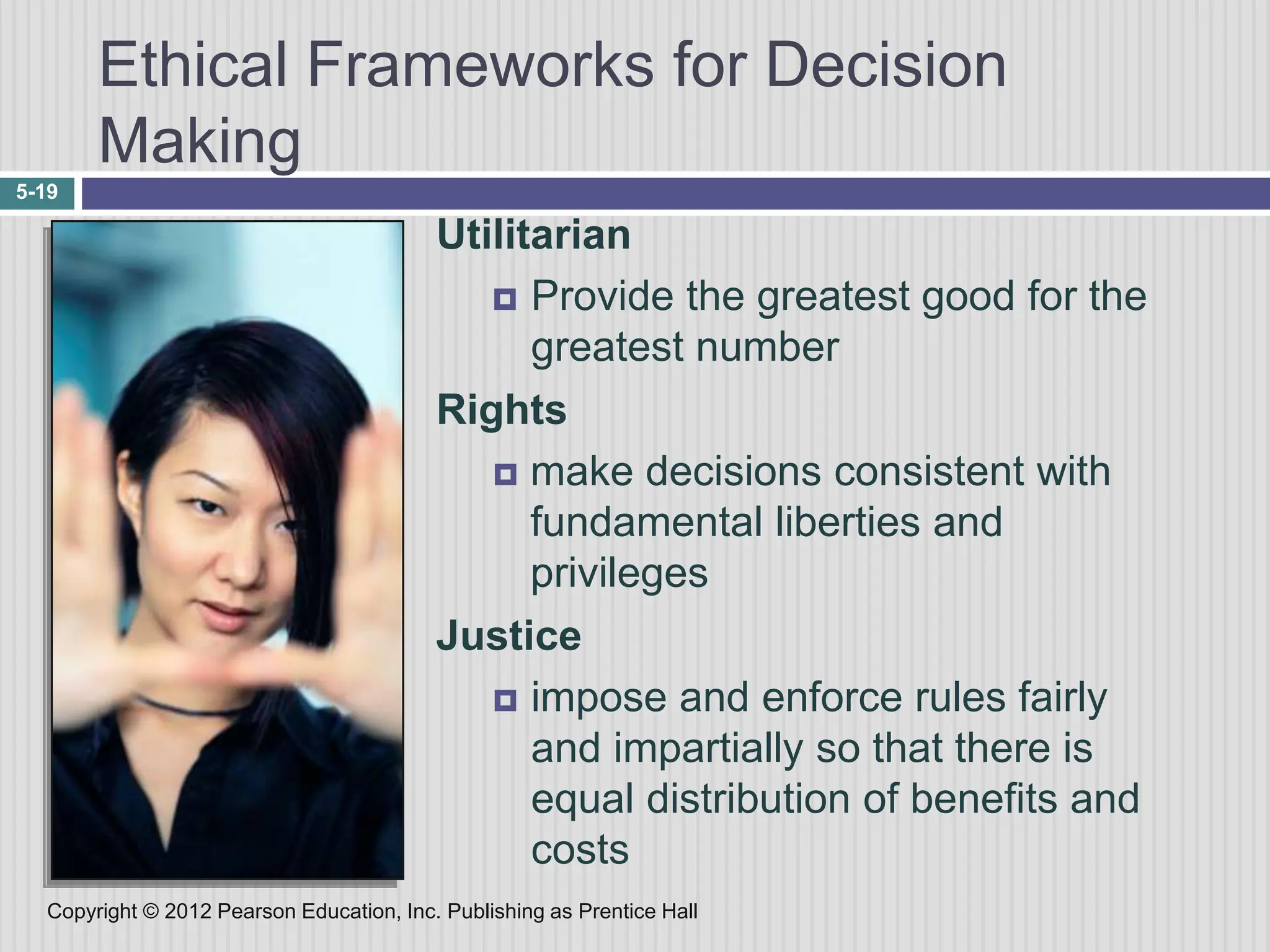 Ethical Frameworks for Decision Making

5-19

Utilitarian

Provide the greatest good for the greatest number

Rights

make decisions consistent with fundamental liberties and privileges

Justice

impose and enforce rules fairly and impartially so that there is equal distribution of benefits and costs

Copyright © 2012 Pearson Education, Inc. Publishing as Prentice Hall